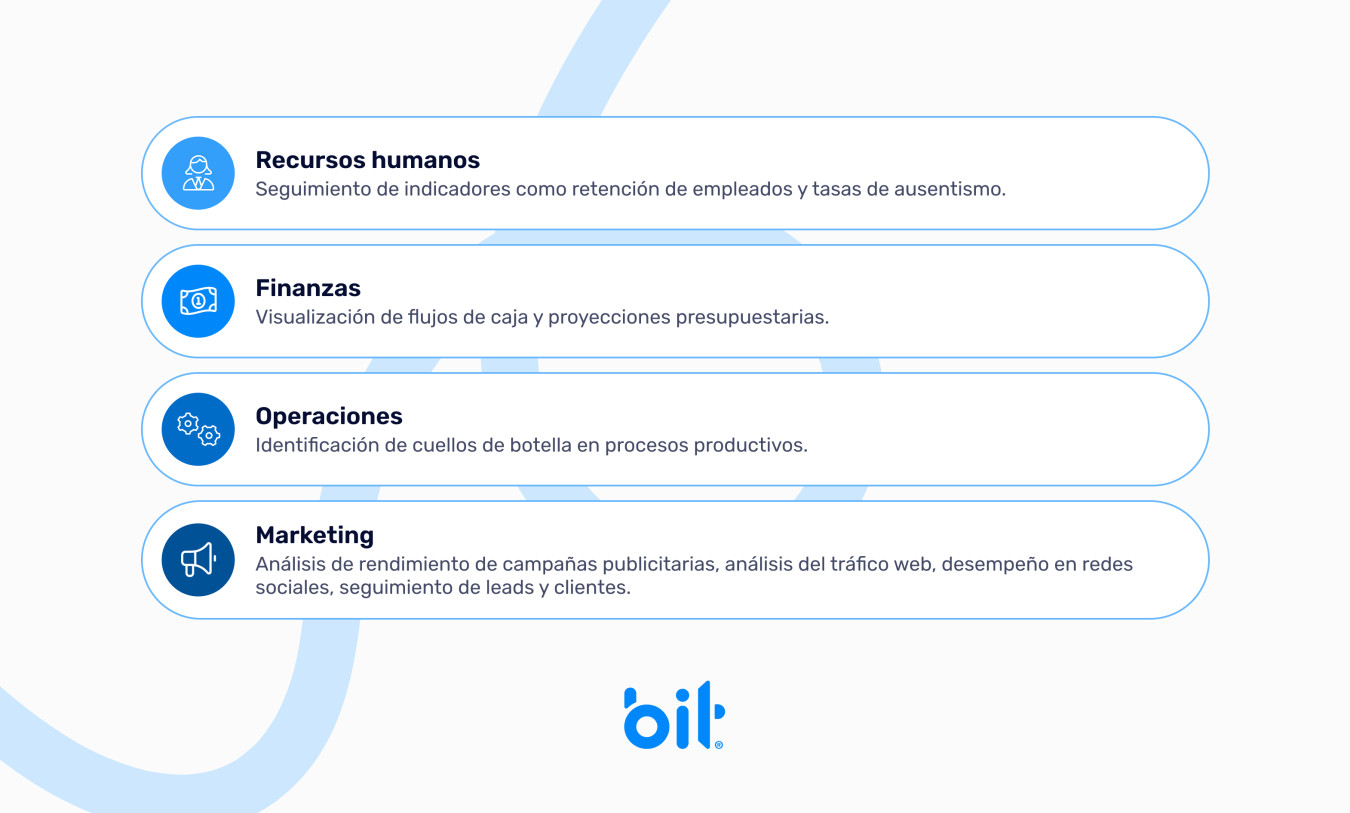 Recursos humanos
Seguimiento de indicadores como retención de empleados y tasas de ausentismo.

Finanzas
Visualización de flujos de caja y proyecciones presupuestarias.

Operaciones
Identificación de cuellos de botella en procesos productivos.

Marketing
Análisis de rendimiento de campañas publicitarias, análisis del tráfico web, desempeño en redes sociales, seguimiento de leads y clientes.

bit®